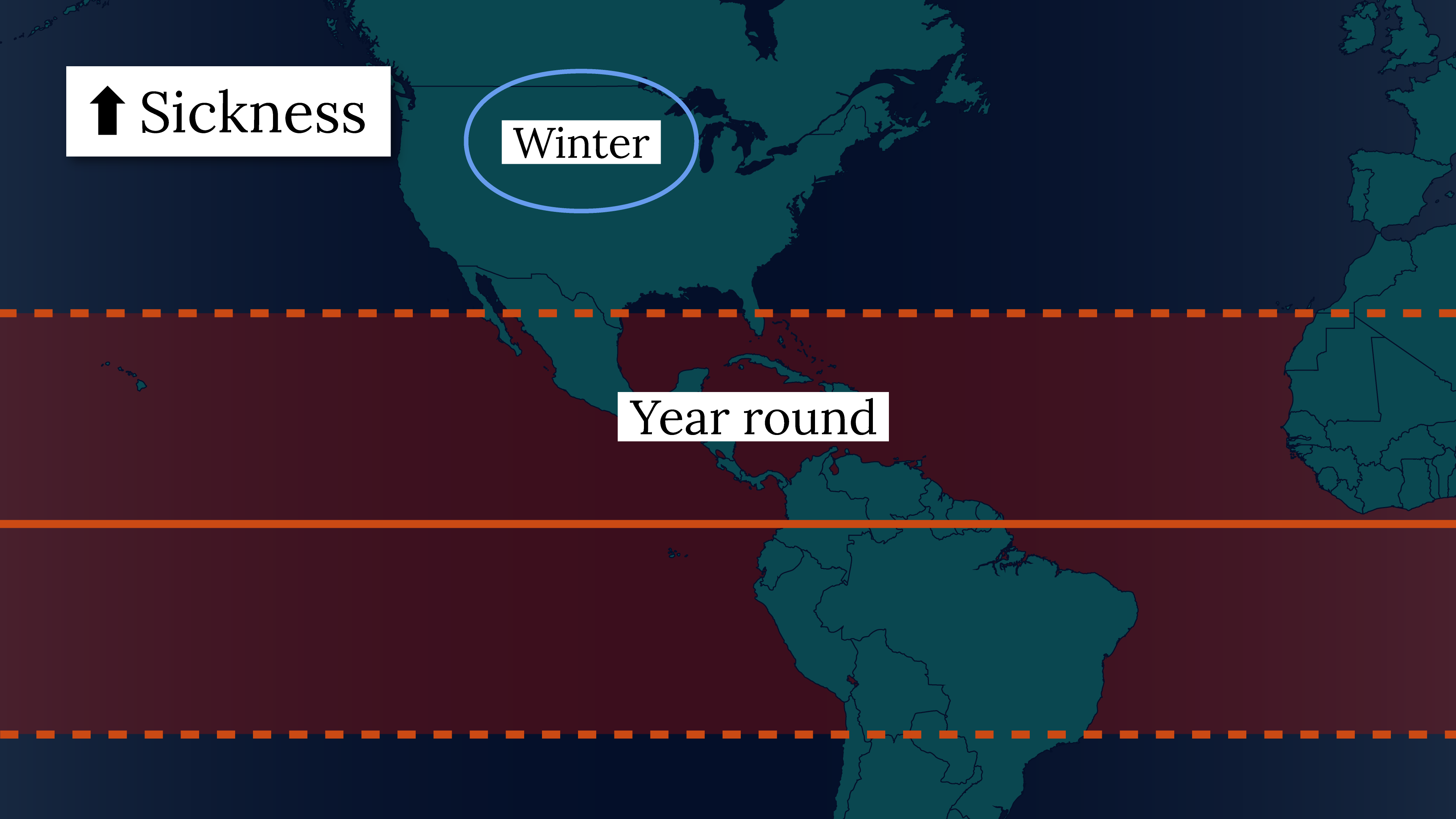 ⬆ Sickness

Winter

Year round